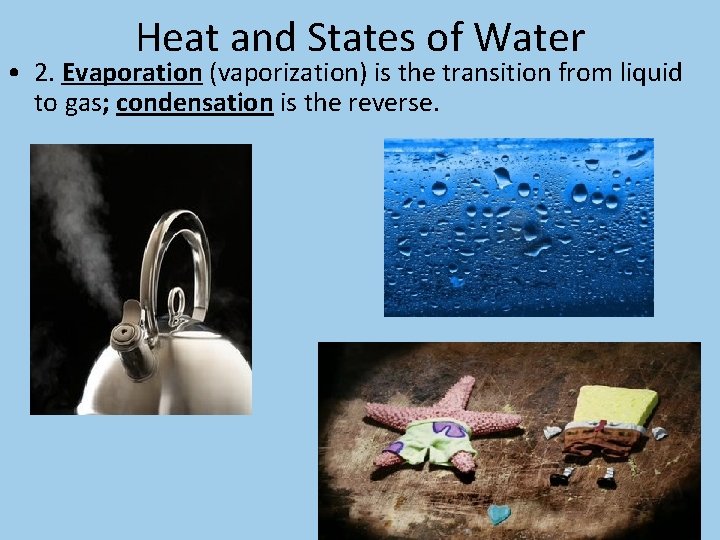 Heat and States of Water

• 2. Evaporation (vaporization) is the transition from liquid to gas; condensation is the reverse.